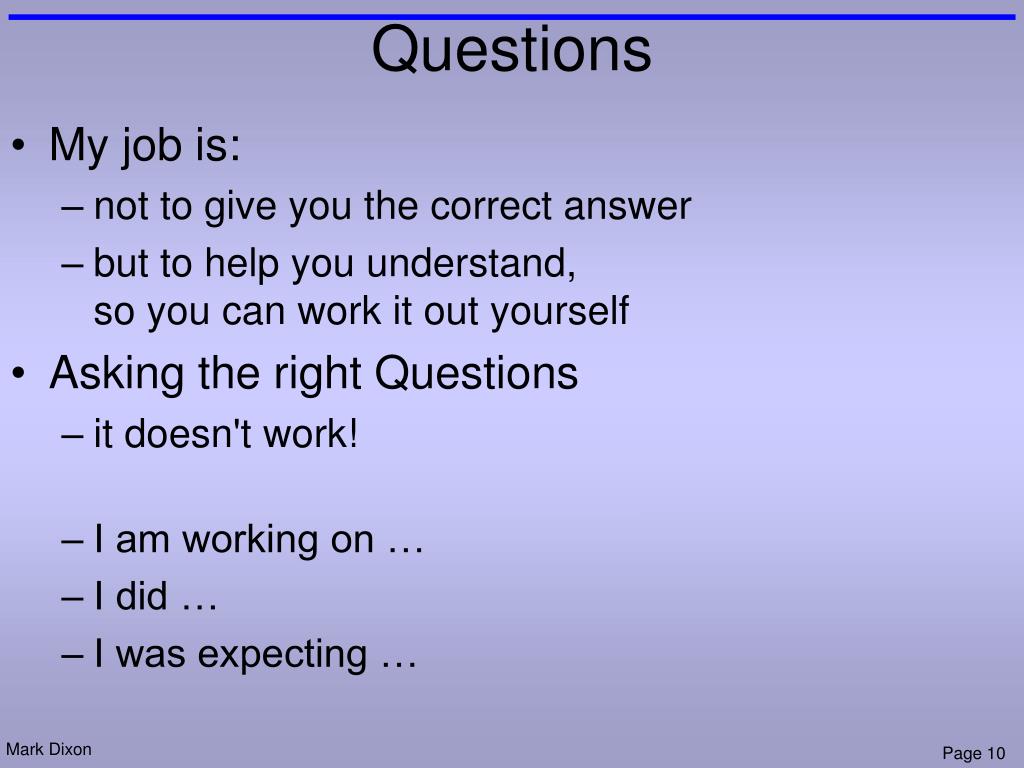 Questions

• My job is:
– not to give you the correct answer
– but to help you understand, so you can work it out yourself

• Asking the right Questions
– it doesn't work!

– I am working on …
– I did …
– I was expecting …

Mark Dixon

Page 10